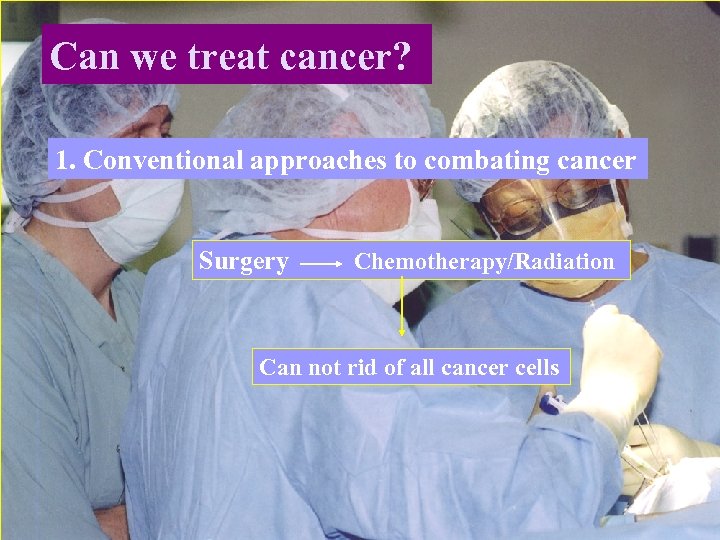 Can we treat cancer?

1. Conventional approaches to combating cancer

Surgery $\longrightarrow$ Chemotherapy/Radiation

Can not rid of all cancer cells